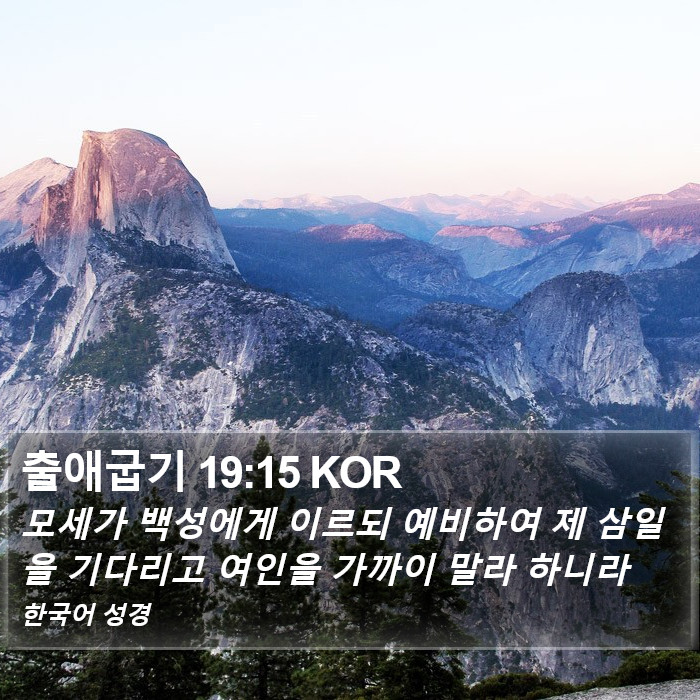 출애굽기 19:15 KOR

모세가 백성에게 이르되 예비하여 제 삼일을 기다리고 여인을 가까이 말라 하니라

한국어 성경